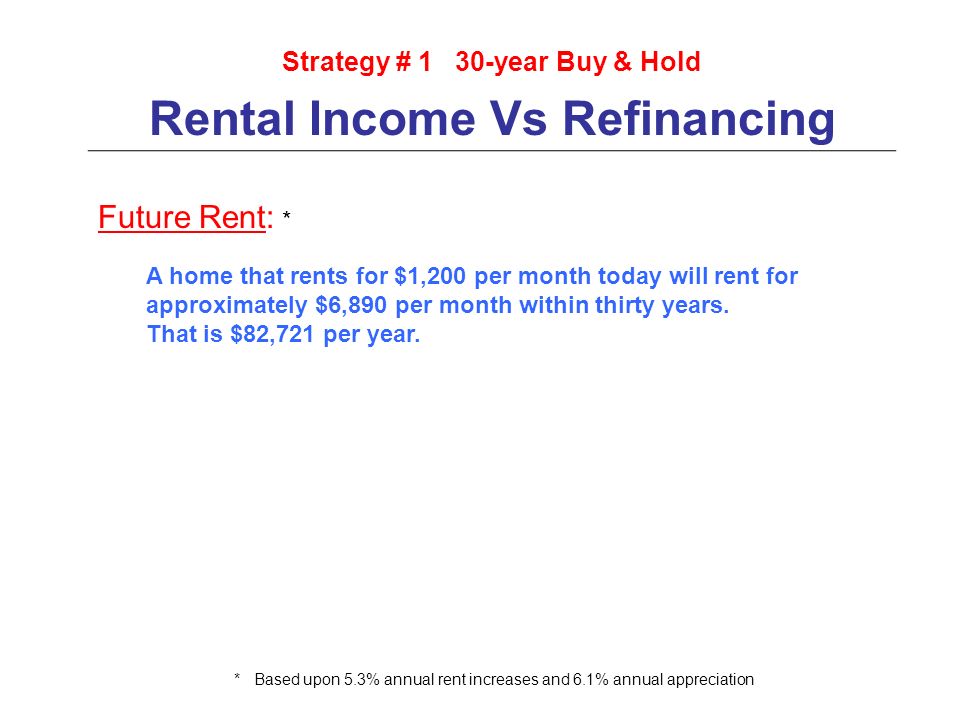 Strategy # 1 30-year Buy & Hold

Rental Income Vs Refinancing

Future Rent: *

A home that rents for \$1,200 per month today will rent for approximately \$6,890 per month within thirty years. That is \$82,721 per year.

* Based upon 5.3% annual rent increases and 6.1% annual appreciation